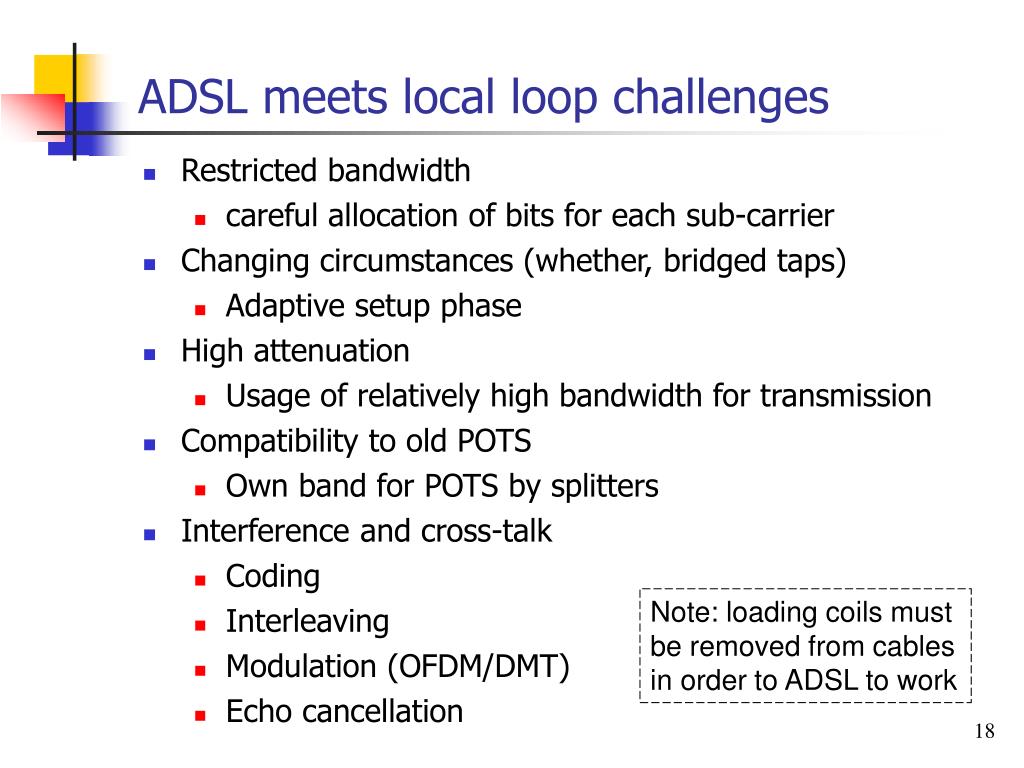 ADSL meets local loop challenges

- Restricted bandwidth
  - careful allocation of bits for each sub-carrier
- Changing circumstances (whether, bridged taps)
  - Adaptive setup phase
- High attenuation
  - Usage of relatively high bandwidth for transmission
- Compatibility to old POTS
  - Own band for POTS by splitters
- Interference and cross-talk
  - Coding
  - Interleaving
  - Modulation (OFDM/DMT)
  - Echo cancellation

Note: loading coils must be removed from cables in order to ADSL to work

18